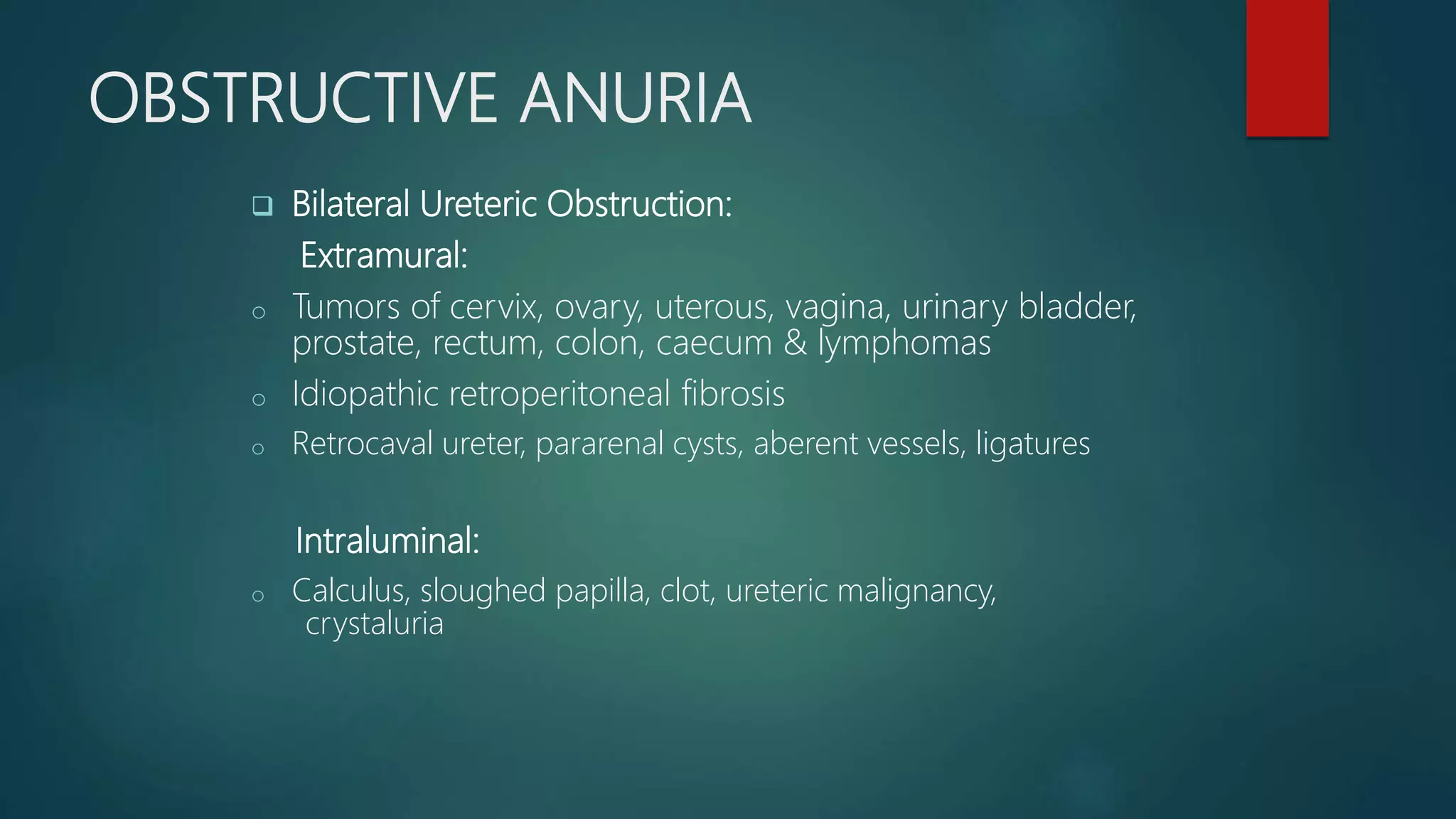 OBSTRUCTIVE ANURIA

❑ Bilateral Ureteric Obstruction:

Extramural:

o Tumors of cervix, ovary, uterous, vagina, urinary bladder, prostate, rectum, colon, caecum & lymphomas

o Idiopathic retroperitoneal fibrosis

o Retrocaval ureter, pararenal cysts, aberent vessels, ligatures

Intraluminal:

o Calculus, sloughed papilla, clot, ureteric malignancy, crystaluria